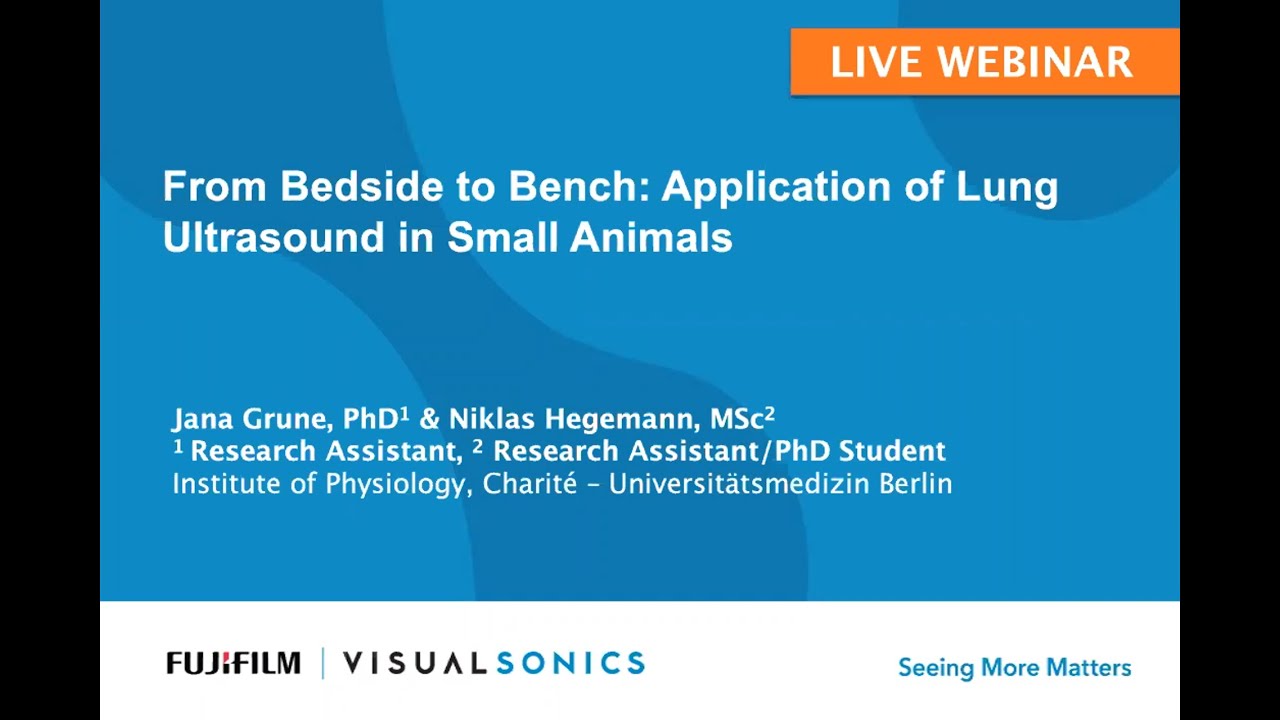 LIVE WEBINAR

From Bedside to Bench: Application of Lung Ultrasound in Small Animals

Jana Grune, PhD$^1$ & Niklas Hegemann, MSc$^2$
$^1$ Research Assistant, $^2$ Research Assistant/PhD Student
Institute of Physiology, Charité – Universitätsmedizin Berlin

FUJIFILM | VISUALSONICS

Seeing More Matters